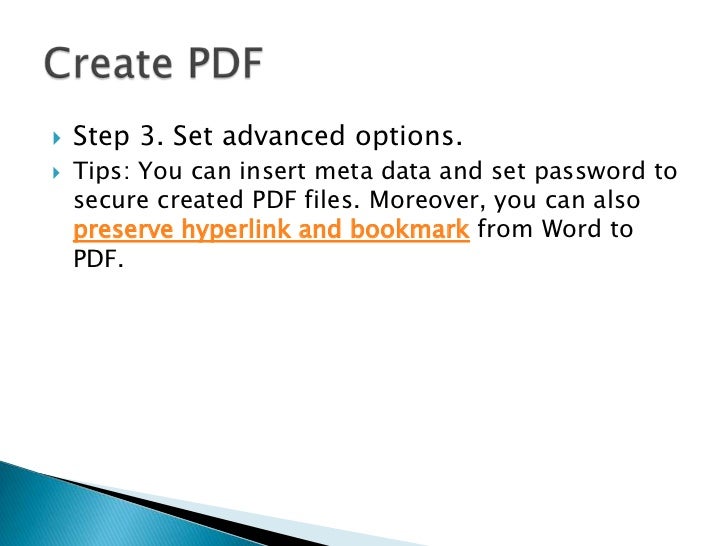 Create PDF

Step 3. Set advanced options.

Tips: You can insert meta data and set password to secure created PDF files. Moreover, you can also preserve hyperlink and bookmark from Word to PDF.